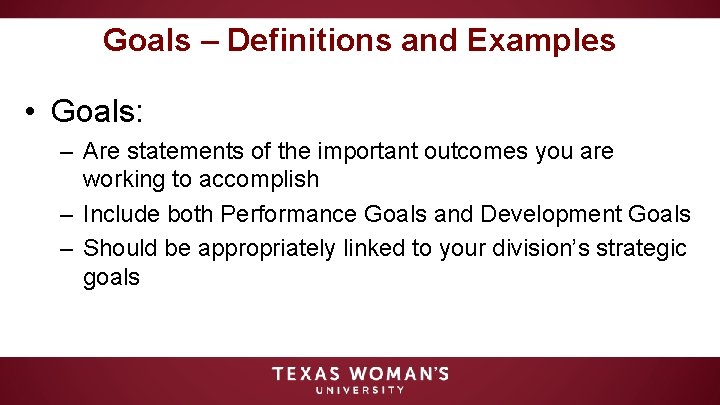 Goals – Definitions and Examples

• Goals:

– Are statements of the important outcomes you are working to accomplish

– Include both Performance Goals and Development Goals

– Should be appropriately linked to your division's strategic goals

TEXAS WOMAN'S
UNIVERSITY